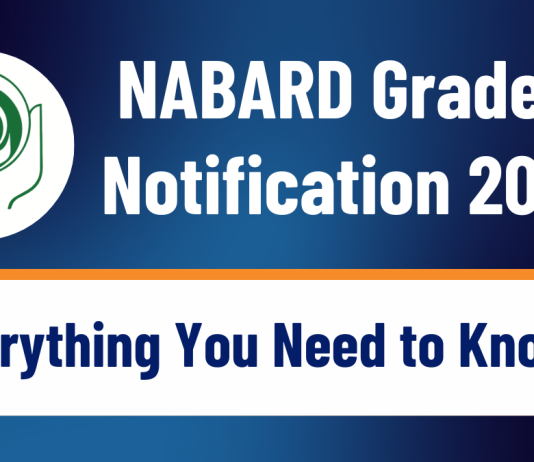 NABARD Grade
Notification 20

rything You Need to Kno